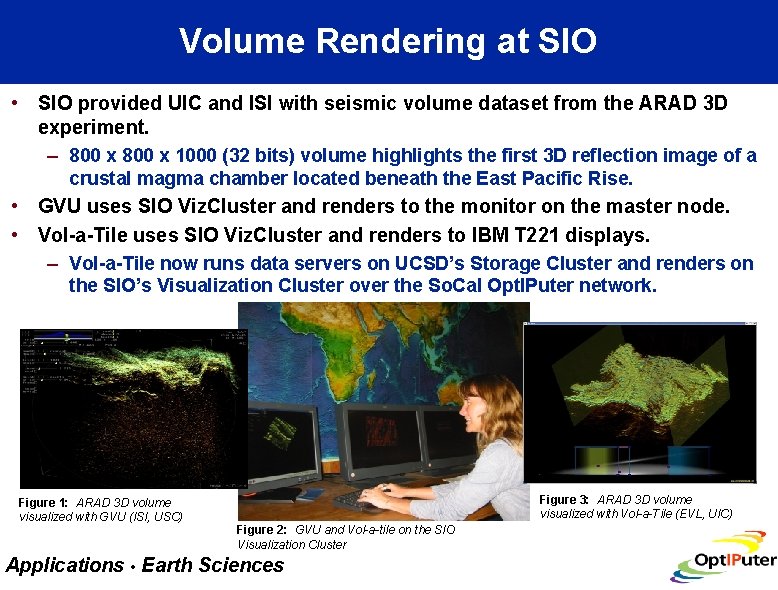 Volume Rendering at SIO

• SIO provided UIC and ISI with seismic volume dataset from the ARAD 3D experiment.
– 800 x 800 x 1000 (32 bits) volume highlights the first 3D reflection image of a crustal magma chamber located beneath the East Pacific Rise.
• GVU uses SIO VizCluster and renders to the monitor on the master node.
• Vol-a-Tile uses SIO VizCluster and renders to IBM T221 displays.
– Vol-a-Tile now runs data servers on UCSD's Storage Cluster and renders on the SIO's Visualization Cluster over the SoCal OptIPuter network.

Figure 1: ARAD 3D volume visualized with GVU (ISI, USC)

Figure 2: GVU and Vol-a-tile on the SIO Visualization Cluster

Figure 3: ARAD 3D volume visualized with Vol-a-Tile (EVL, UIC)

Applications · Earth Sciences

OptIPuter